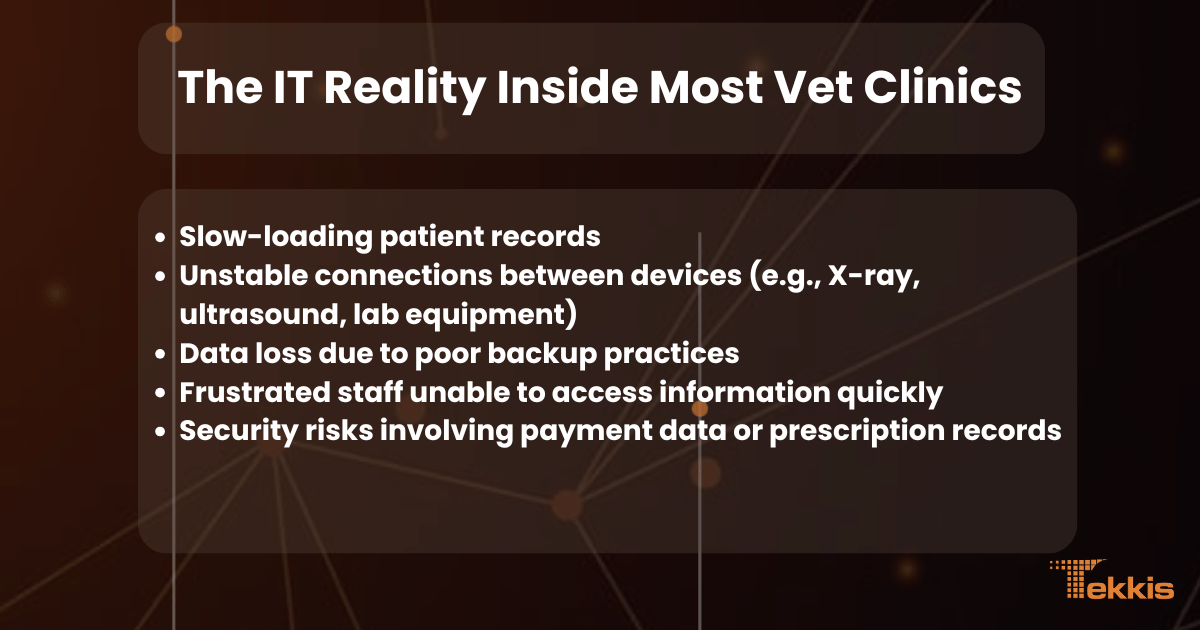 The IT Reality Inside Most Vet Clinics

- Slow-loading patient records
- Unstable connections between devices (e.g., X-ray, ultrasound, lab equipment)
- Data loss due to poor backup practices
- Frustrated staff unable to access information quickly
- Security risks involving payment data or prescription records

Tekkis